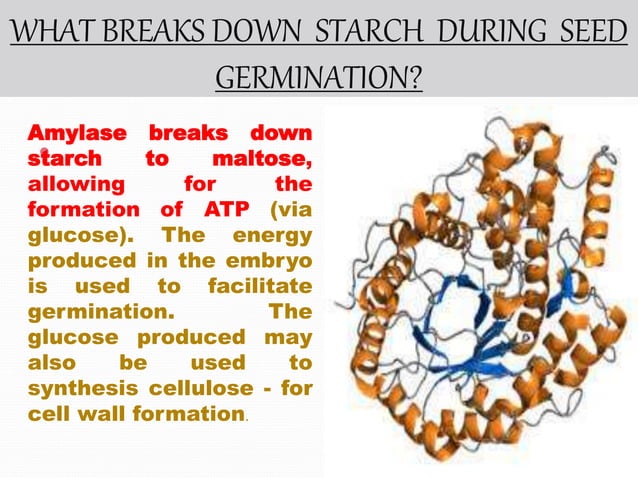 WHAT BREAKS DOWN STARCH DURING SEED GERMINATION?

Amylase breaks down starch to maltose, allowing for the formation of ATP (via glucose). The energy produced in the embryo is used to facilitate germination. The glucose produced may also be used to synthesis cellulose - for cell wall formation.